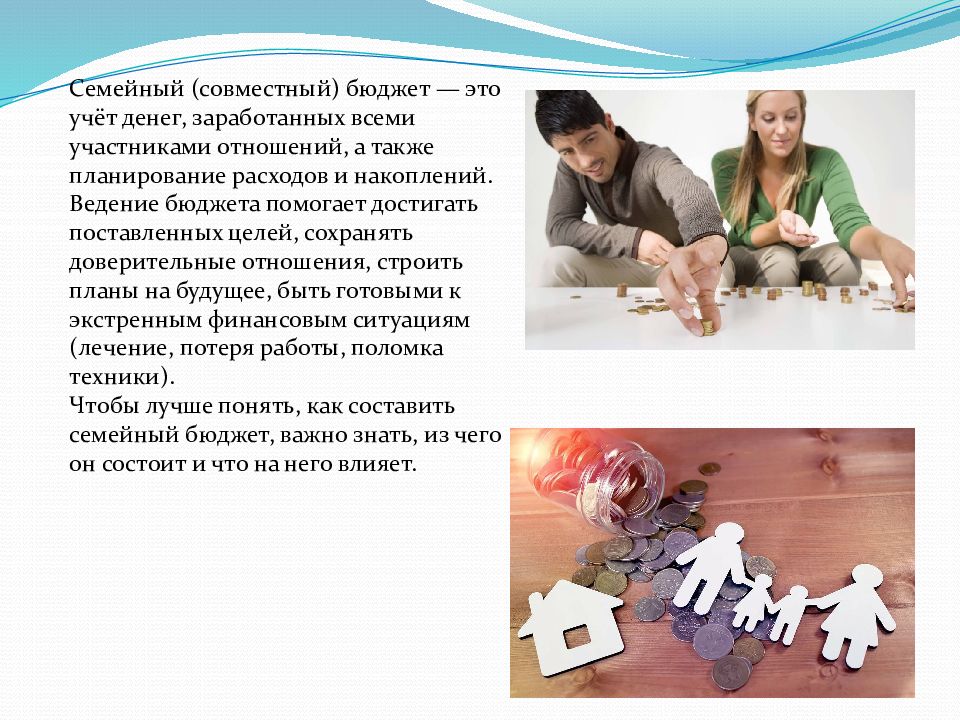 Семейный (совместный) бюджет — это учёт денег, заработанных всеми участниками отношений, а также планирование расходов и накоплений. Ведение бюджета помогает достигать поставленных целей, сохранять доверительные отношения, строить планы на будущее, быть готовыми к экстренным финансовым ситуациям (лечение, потеря работы, поломка техники).
Чтобы лучше понять, как составить семейный бюджет, важно знать, из чего он состоит и что на него влияет.